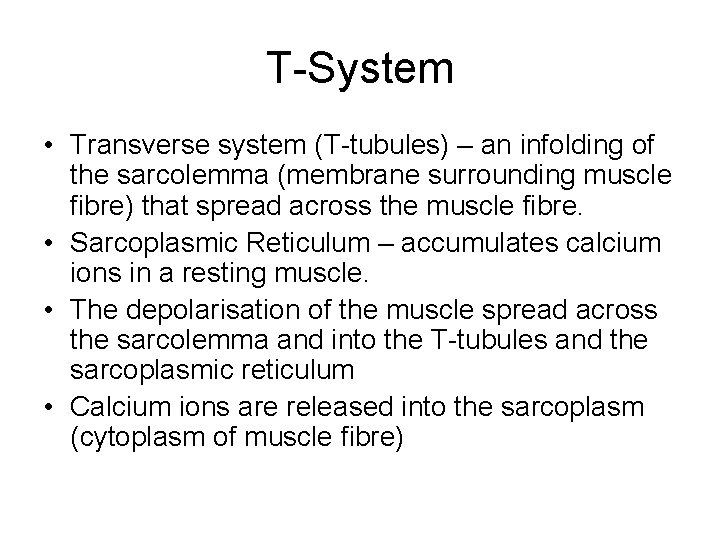 T-System

• Transverse system (T-tubules) – an infolding of the sarcolemma (membrane surrounding muscle fibre) that spread across the muscle fibre.
• Sarcoplasmic Reticulum – accumulates calcium ions in a resting muscle.
• The depolarisation of the muscle spread across the sarcolemma and into the T-tubules and the sarcoplasmic reticulum
• Calcium ions are released into the sarcoplasm (cytoplasm of muscle fibre)